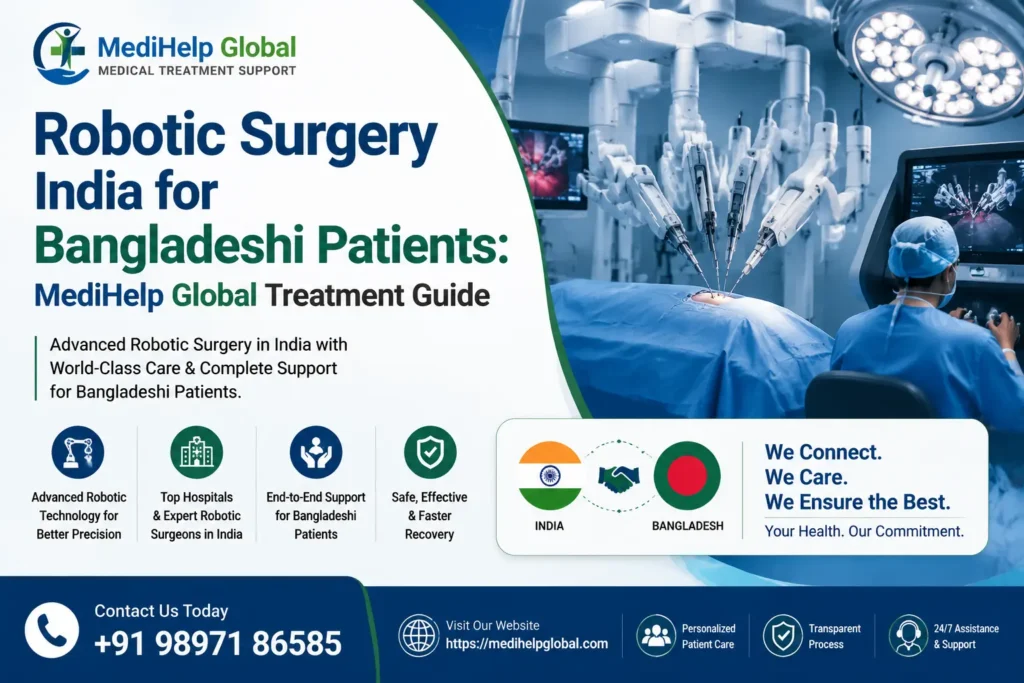 MediHelp Global
MEDICAL TREATMENT SUPPORT

Robotic Surgery India for Bangladeshi Patients: MediHelp Global Treatment Guide

Advanced Robotic Surgery in India with World-Class Care & Complete Support for Bangladeshi Patients.

Advanced Robotic Technology for Better Precision

Top Hospitals & Expert Robotic Surgeons in India

End-to-End Support for Bangladeshi Patients

Safe, Effective & Faster Recovery

INDIA

BANGLADESH

We Connect.
We Care.
We Ensure the Best.
Your Health. Our Commitment.

Contact Us Today
+91 98971 86585

Visit Our Website
https://medihelpglobal.com

Personalized Patient Care

Transparent Process

24/7 Assistance & Support